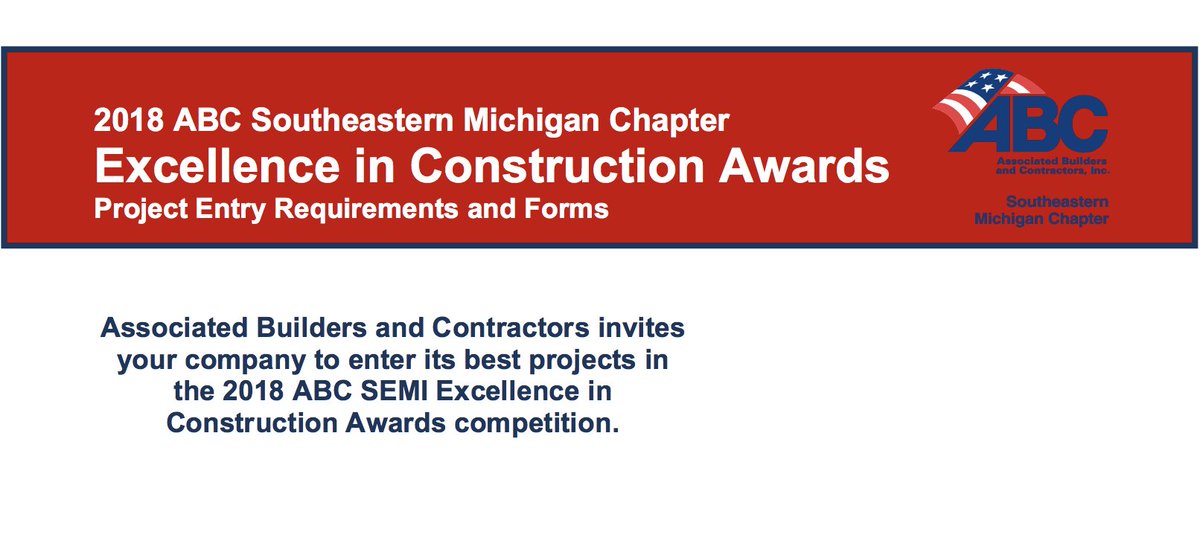 2018 ABC Southeastern Michigan Chapter
Excellence in Construction Awards
Project Entry Requirements and Forms

ABC
Associated Builders and Contractors, Inc.
Southeastern Michigan Chapter

Associated Builders and Contractors invites your company to enter its best projects in the 2018 ABC SEMI Excellence in Construction Awards competition.